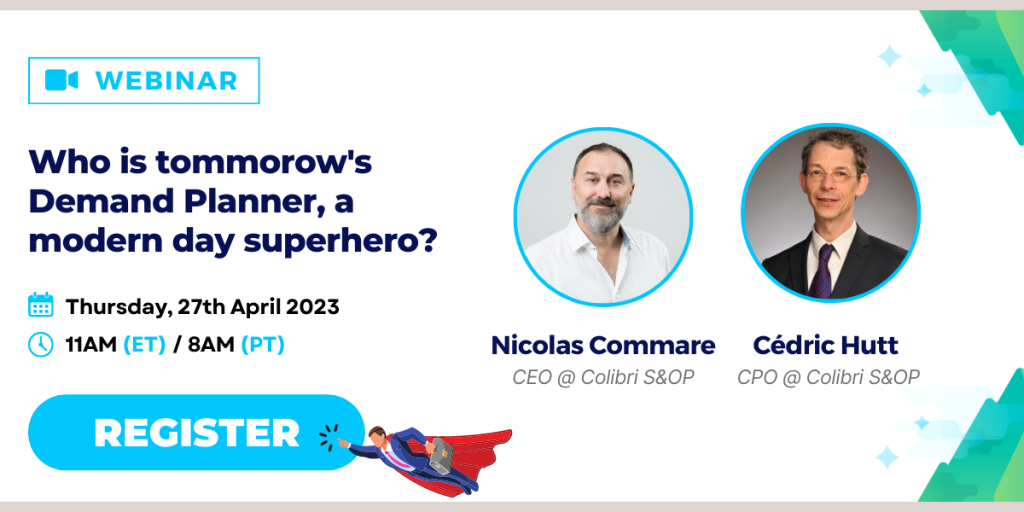 WEBINAR

Who is tommorow's Demand Planner, a modern day superhero?

Thursday, 27th April 2023

11AM (ET) / 8AM (PT)

REGISTER

Nicolas Commare
CEO @ Colibri S&OP

Cédric Hutt
CPO @ Colibri S&OP